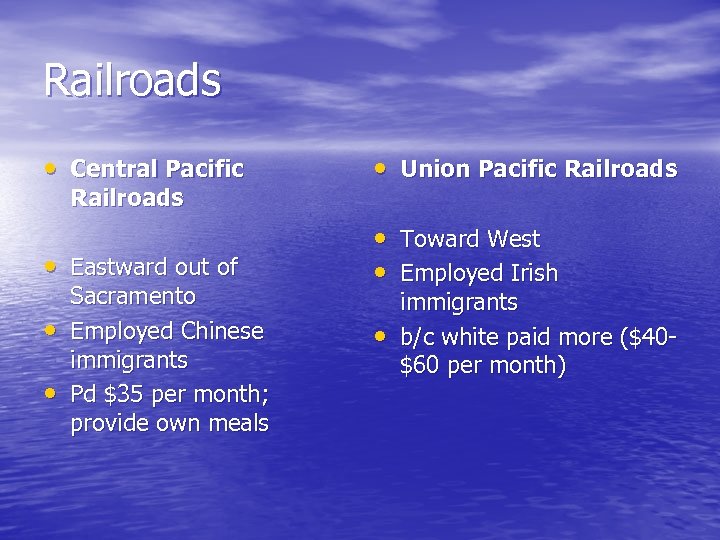 Railroads

• Central Pacific Railroads

• Eastward out of Sacramento
• Employed Chinese immigrants
• Pd \$35 per month; provide own meals

• Union Pacific Railroads

• Toward West
• Employed Irish immigrants
• b/c white paid more (\$40-\$60 per month)